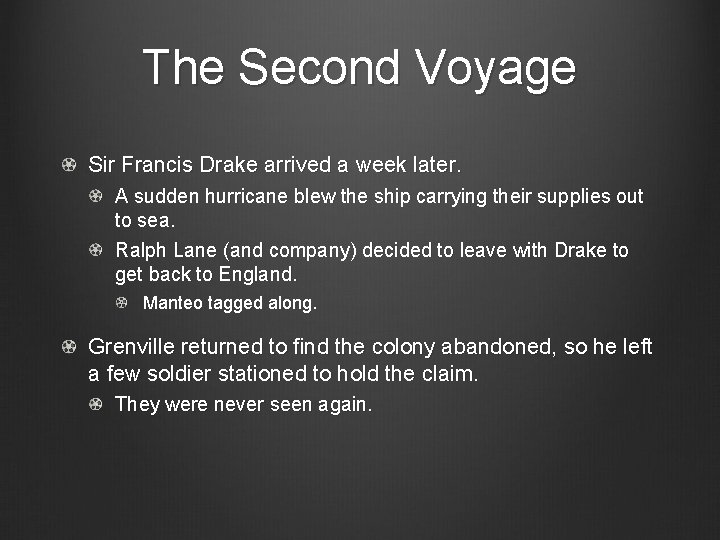 The Second Voyage

Sir Francis Drake arrived a week later.

A sudden hurricane blew the ship carrying their supplies out to sea.

Ralph Lane (and company) decided to leave with Drake to get back to England.

Manteo tagged along.

Grenville returned to find the colony abandoned, so he left a few soldier stationed to hold the claim.

They were never seen again.